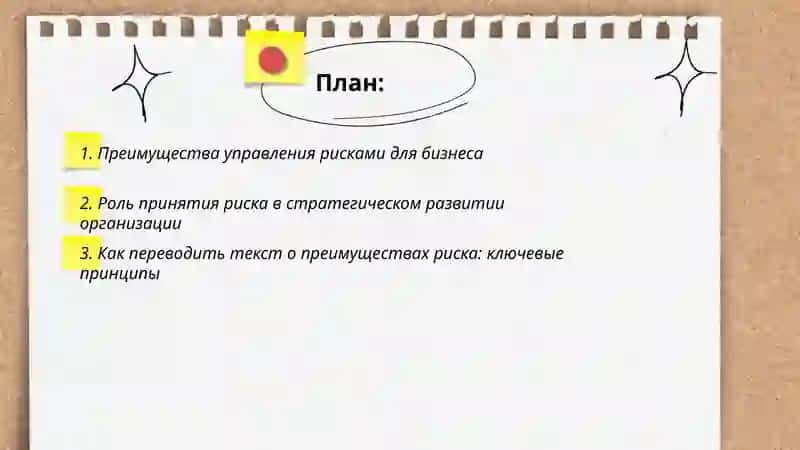 План:

1. Преимущества управления рисками для бизнеса

2. Роль принятия риска в стратегическом развитии организации

3. Как переводить текст о преимуществах риска: ключевые принципы